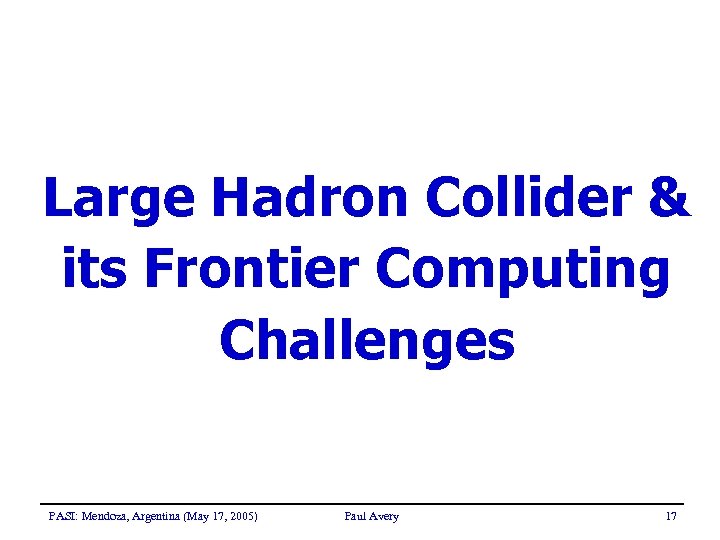 Large Hadron Collider & its Frontier Computing Challenges

PASI: Mendoza, Argentina (May 17, 2005)

Paul Avery

17